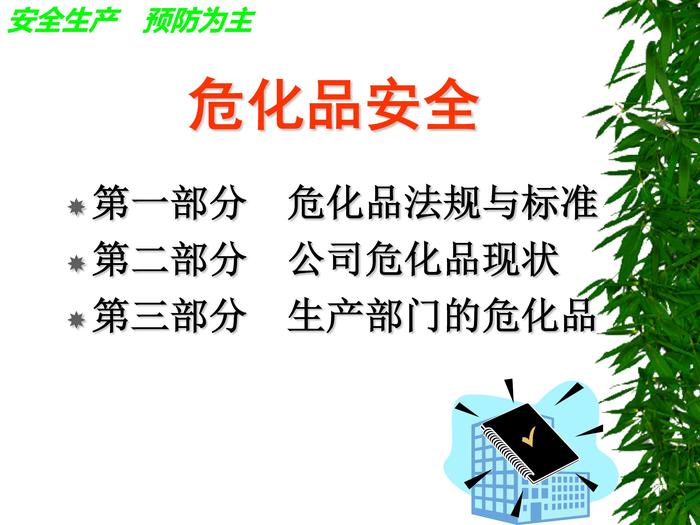 安全生产　预防为主

危化品安全

第一部分　危化品法规与标准
第二部分　公司危化品现状
第三部分　生产部门的危化品